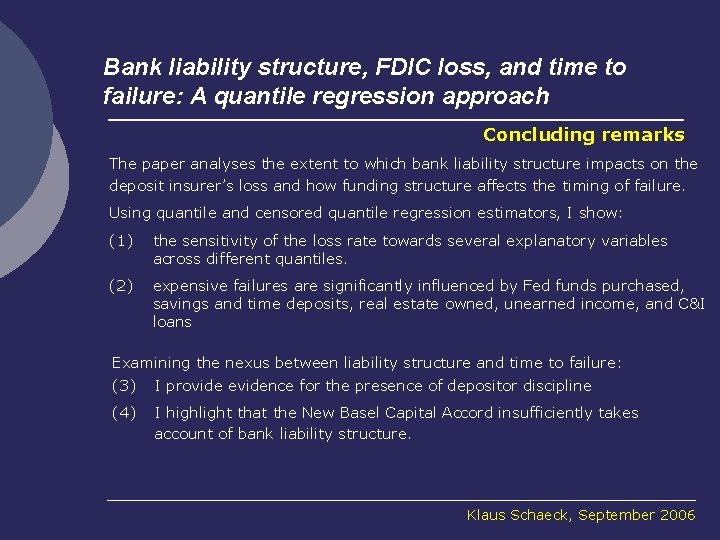 Bank liability structure, FDIC loss, and time to failure: A quantile regression approach

Concluding remarks

The paper analyses the extent to which bank liability structure impacts on the deposit insurer's loss and how funding structure affects the timing of failure.

Using quantile and censored quantile regression estimators, I show:

(1) the sensitivity of the loss rate towards several explanatory variables across different quantiles.

(2) expensive failures are significantly influenced by Fed funds purchased, savings and time deposits, real estate owned, unearned income, and C&I loans

Examining the nexus between liability structure and time to failure:

(3) I provide evidence for the presence of depositor discipline

(4) I highlight that the New Basel Capital Accord insufficiently takes account of bank liability structure.

Klaus Schaeck, September 2006